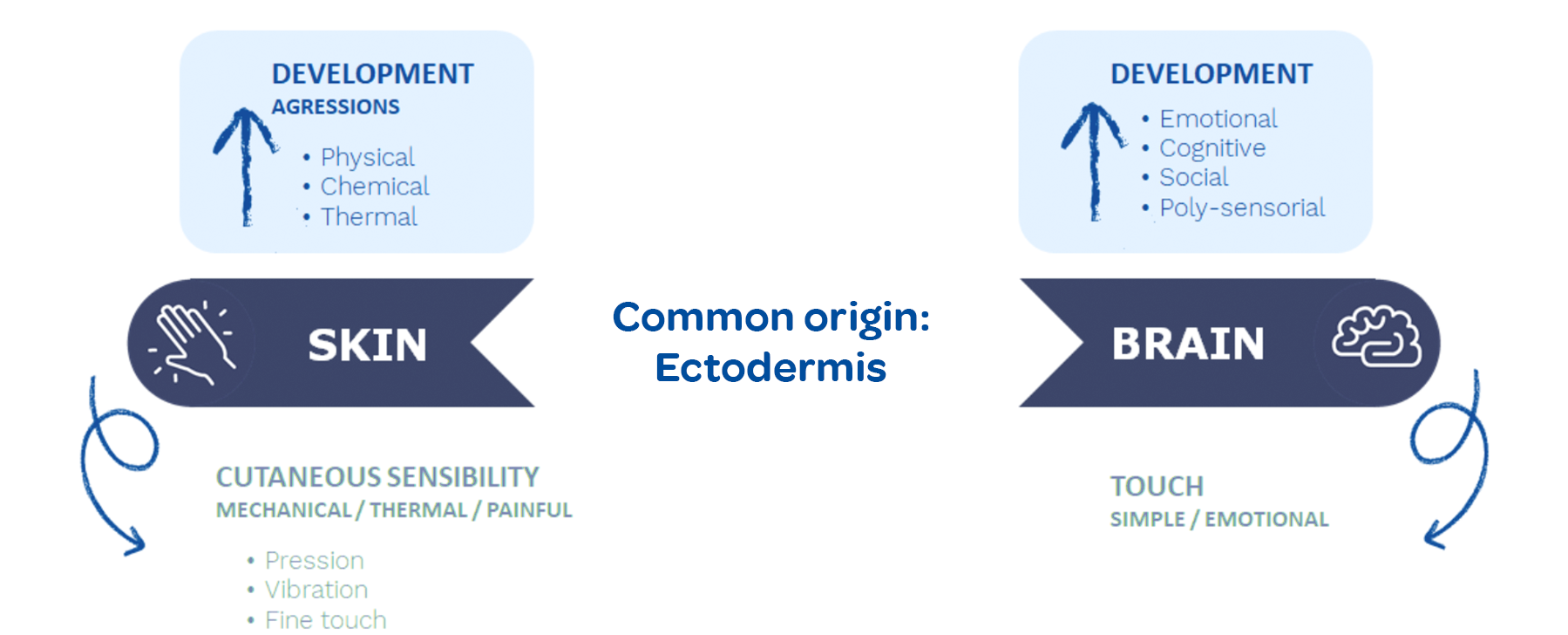 DEVELOPMENT
AGRESSIONS

• Physical
• Chemical
• Thermal

SKIN

CUTANEOUS SENSIBILITY
MECHANICAL / THERMAL / PAINFUL

• Pression
• Vibration
• Fine touch

Common origin: Ectodermis

DEVELOPMENT

• Emotional
• Cognitive
• Social
• Poly-sensorial

BRAIN

TOUCH
SIMPLE / EMOTIONAL